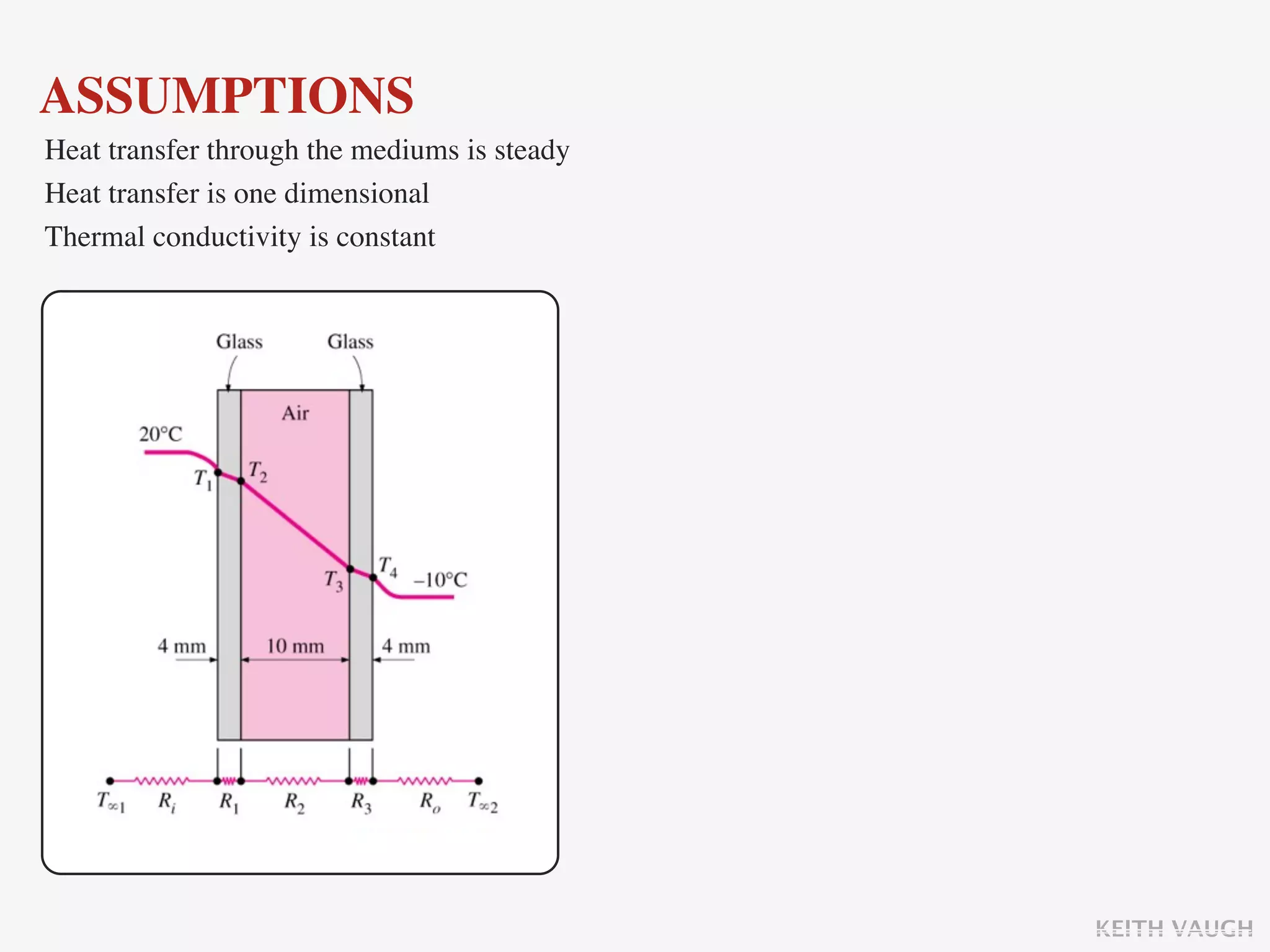 ASSUMPTIONS

Heat transfer through the mediums is steady

Heat transfer is one dimensional

Thermal conductivity is constant

Glass

Glass

Air

20°C

$T_1$

$T_2$

$T_3$

$T_4$

–10°C

4 mm

10 mm

4 mm

$T_{\infty 1}$ $R_i$ $R_1$ $R_2$ $R_3$ $R_o$ $T_{\infty 2}$

KEITH VAUGH